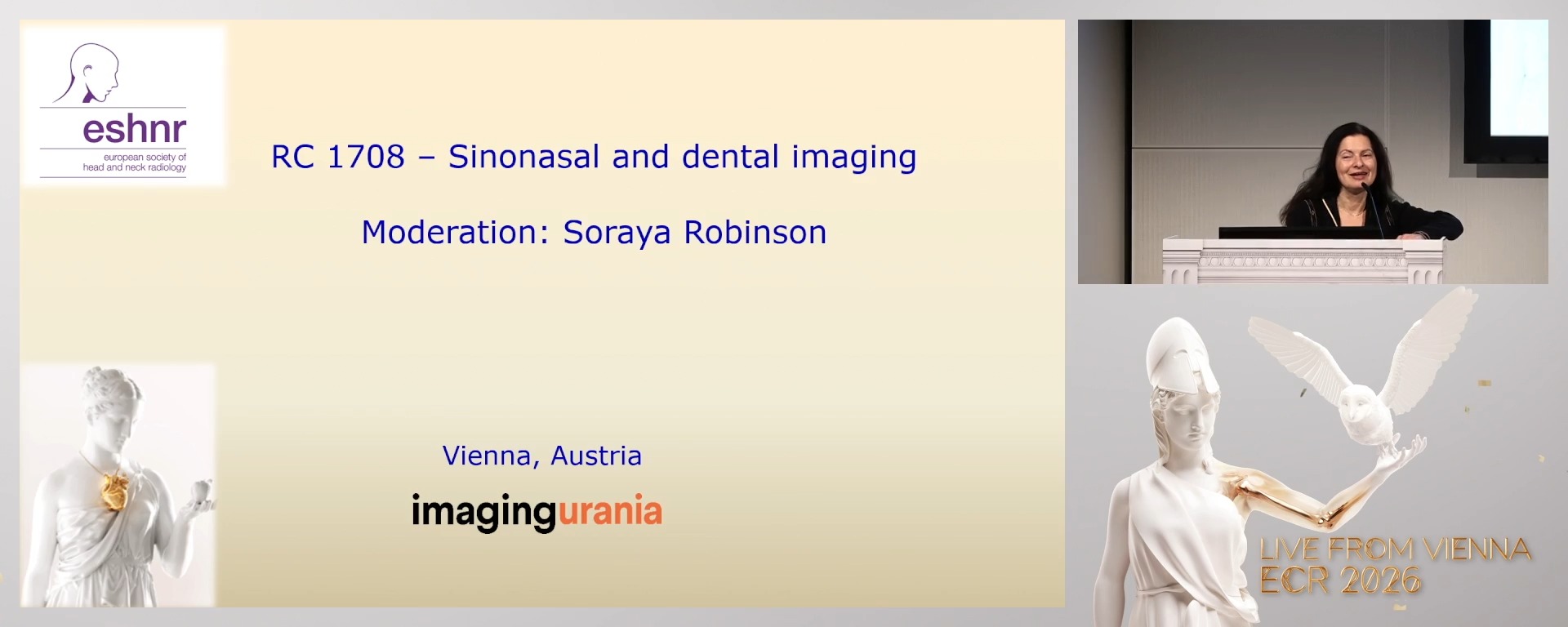 eshnr
european society of
head and neck radiology

RC 1708 – Sinonasal and dental imaging

Moderation: Soraya Robinson

Vienna, Austria

imagingurania

LIVE FROM VIENNA
ECR 2026